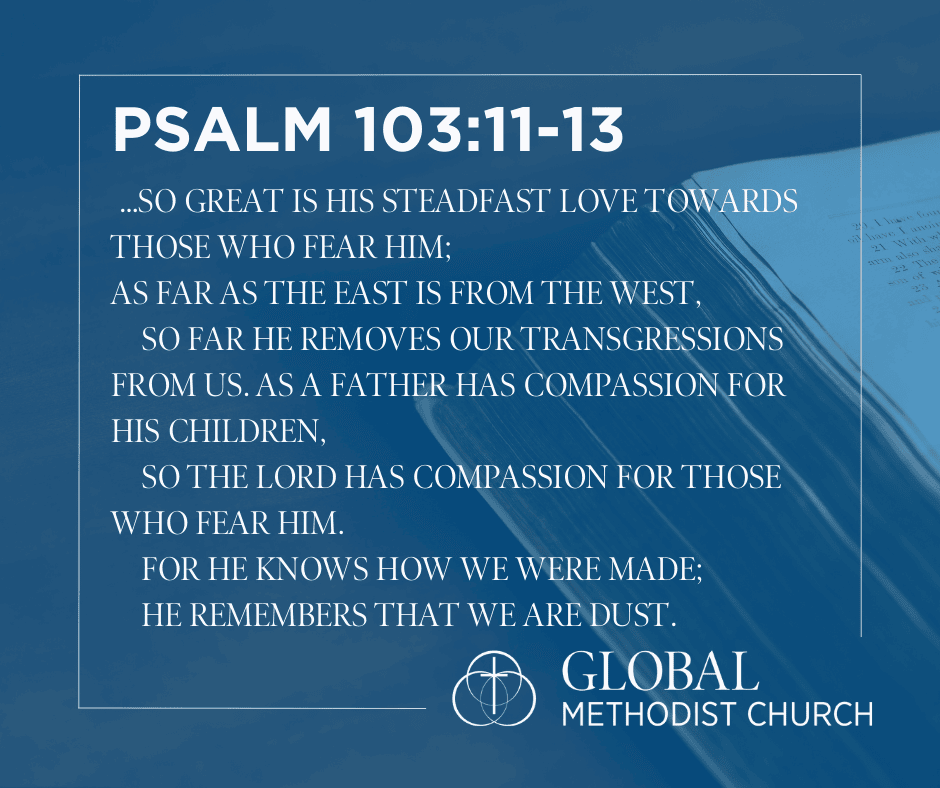 PSALM 103:11-13

...SO GREAT IS HIS STEADFAST LOVE TOWARDS THOSE WHO FEAR HIM;
AS FAR AS THE EAST IS FROM THE WEST,
SO FAR HE REMOVES OUR TRANSGRESSIONS FROM US. AS A FATHER HAS COMPASSION FOR HIS CHILDREN,
SO THE LORD HAS COMPASSION FOR THOSE WHO FEAR HIM.
FOR HE KNOWS HOW WE WERE MADE;
HE REMEMBERS THAT WE ARE DUST.

GLOBAL
METHODIST CHURCH